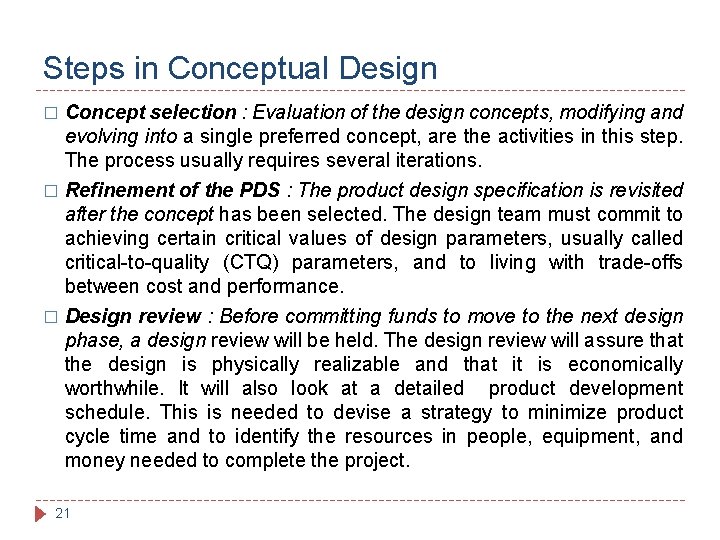 Steps in Conceptual Design

□ Concept selection : Evaluation of the design concepts, modifying and evolving into a single preferred concept, are the activities in this step. The process usually requires several iterations.

□ Refinement of the PDS : The product design specification is revisited after the concept has been selected. The design team must commit to achieving certain critical values of design parameters, usually called critical-to-quality (CTQ) parameters, and to living with trade-offs between cost and performance.

□ Design review : Before committing funds to move to the next design phase, a design review will be held. The design review will assure that the design is physically realizable and that it is economically worthwhile. It will also look at a detailed product development schedule. This is needed to devise a strategy to minimize product cycle time and to identify the resources in people, equipment, and money needed to complete the project.

21